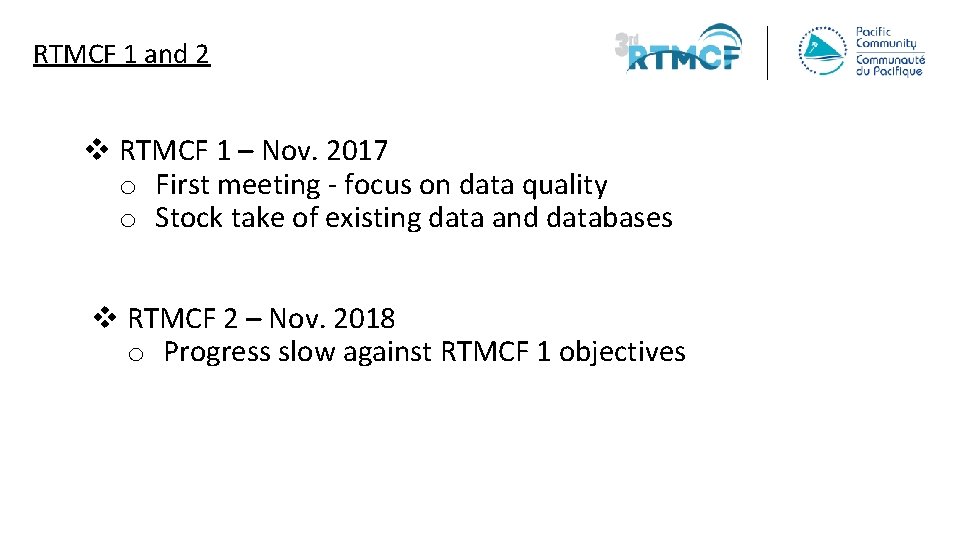 RTMCF 1 and 2

3rd RTMCF

Pacific Community
Communauté du Pacifique

❖ RTMCF 1 – Nov. 2017
o First meeting - focus on data quality
o Stock take of existing data and databases

❖ RTMCF 2 – Nov. 2018
o Progress slow against RTMCF 1 objectives